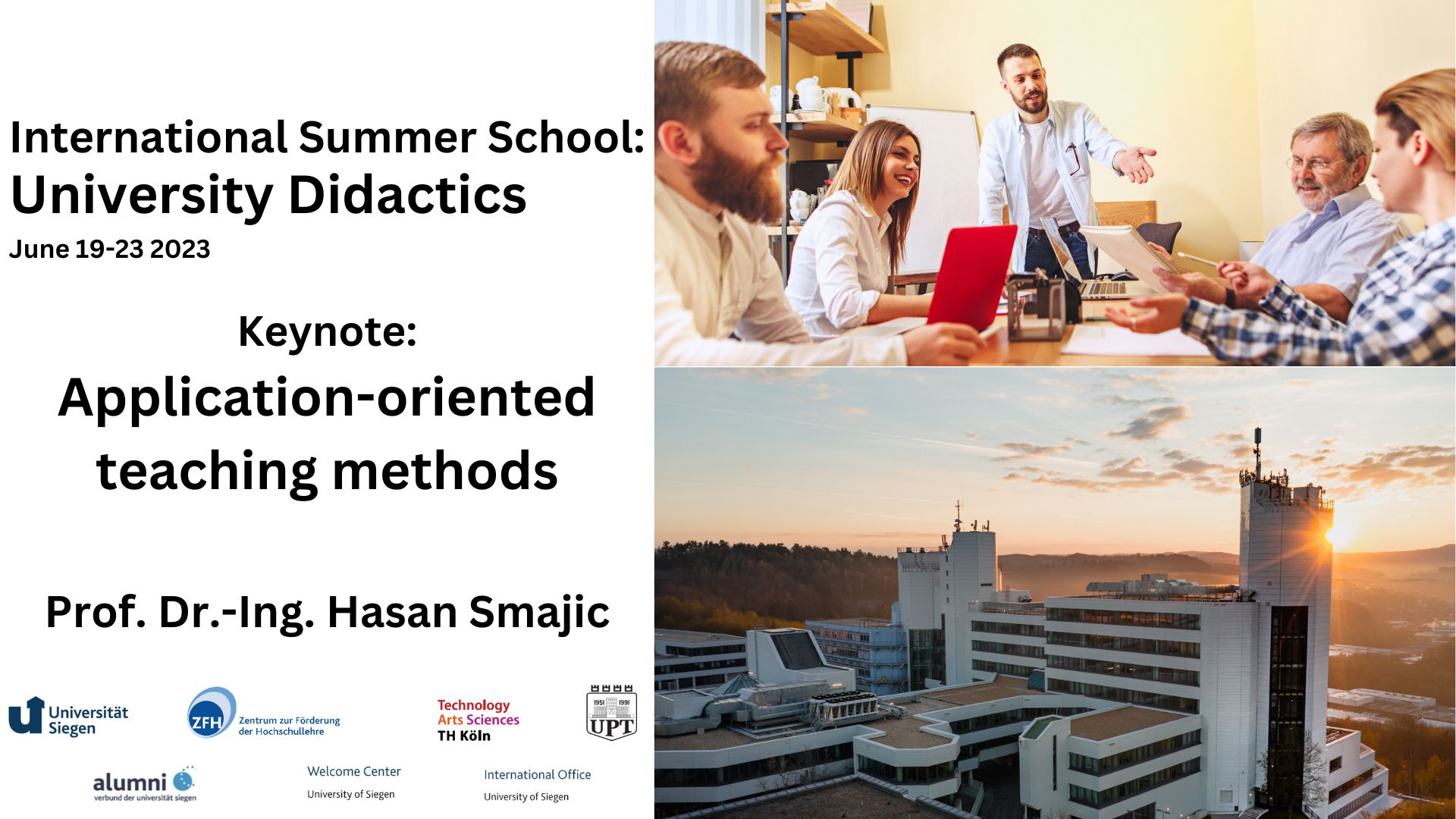 International Summer School:
University Didactics
June 19-23 2023

Keynote:
Application-oriented teaching methods

Prof. Dr.-Ing. Hasan Smajic

Universität Siegen

ZFH Zentrum zur Förderung der Hochschullehre

Technology Arts Sciences TH Köln

1951 1991 UPT

alumni verbund der universität siegen

Welcome Center University of Siegen

International Office University of Siegen